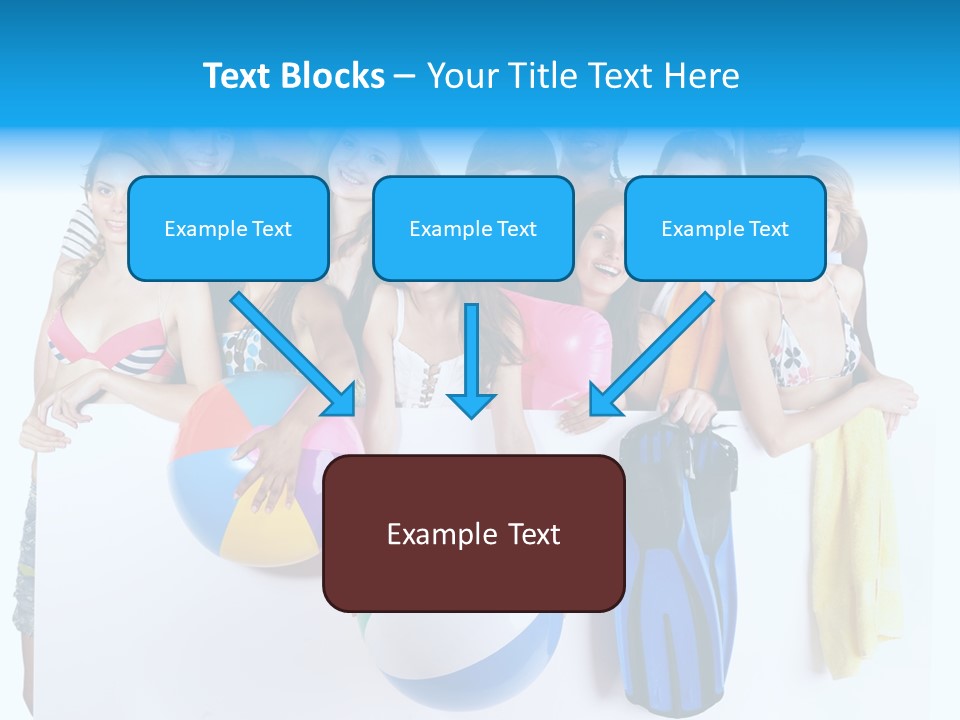 Text Blocks – Your Title Text Here

Example Text

Example Text

Example Text

Example Text